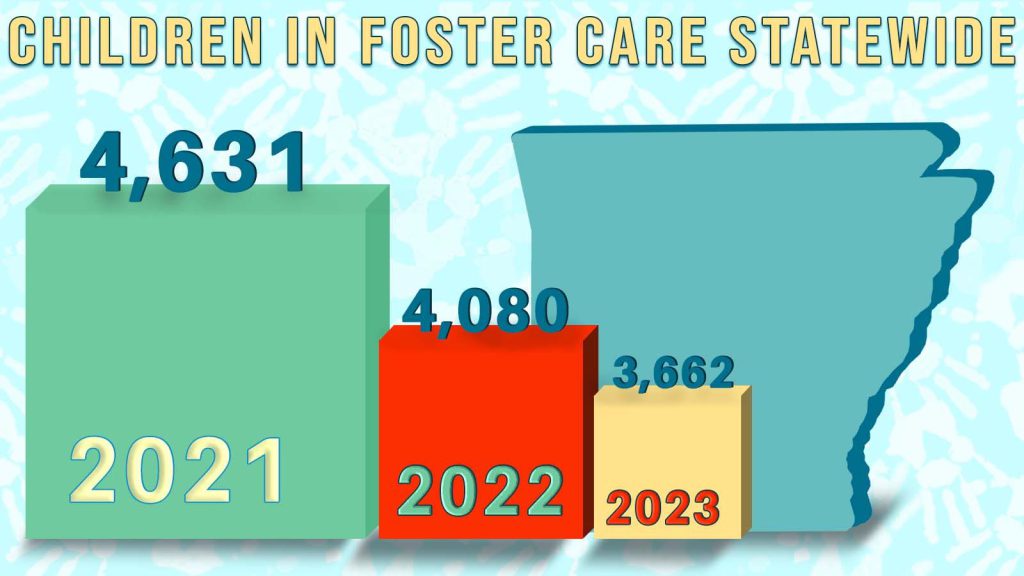 CHILDREN IN FOSTER CARE STATEWIDE

4,631

2021

4,080

2022

3,662

2023